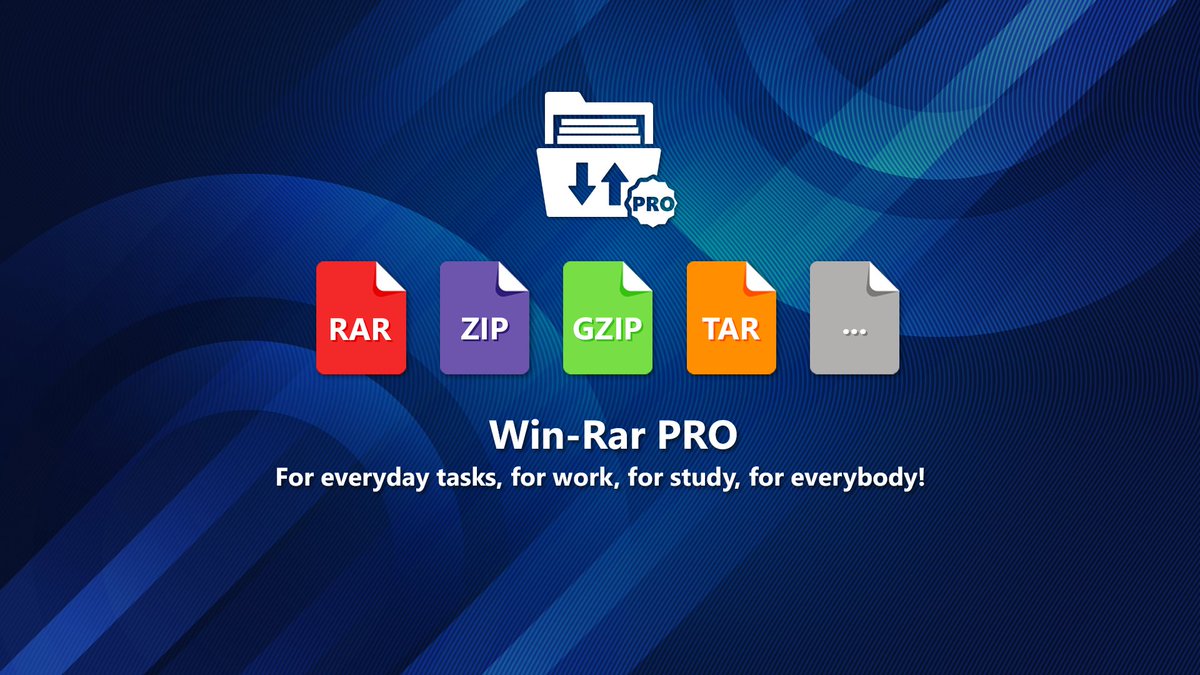 PRO

RAR ZIP GZIP TAR ...

Win-Rar PRO

For everyday tasks, for work, for study, for everybody!